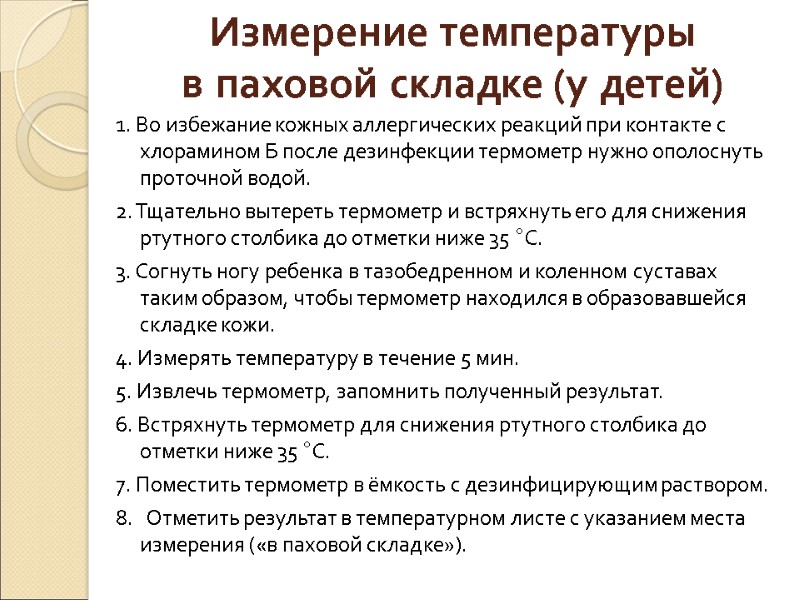 Измерение температуры в паховой складке (у детей)

1. Во избежание кожных аллергических реакций при контакте с хлорамином Б после дезинфекции термометр нужно ополоснуть проточной водой.

2. Тщательно вытереть термометр и встряхнуть его для снижения ртутного столбика до отметки ниже 35 °С.

3. Согнуть ногу ребенка в тазобедренном и коленном суставах таким образом, чтобы термометр находился в образовавшейся складке кожи.

4. Измерять температуру в течение 5 мин.

5. Извлечь термометр, запомнить полученный результат.

6. Встряхнуть термометр для снижения ртутного столбика до отметки ниже 35 °С.

7. Поместить термометр в ёмкость с дезинфицирующим раствором.

8. Отметить результат в температурном листе с указанием места измерения («в паховой складке»).